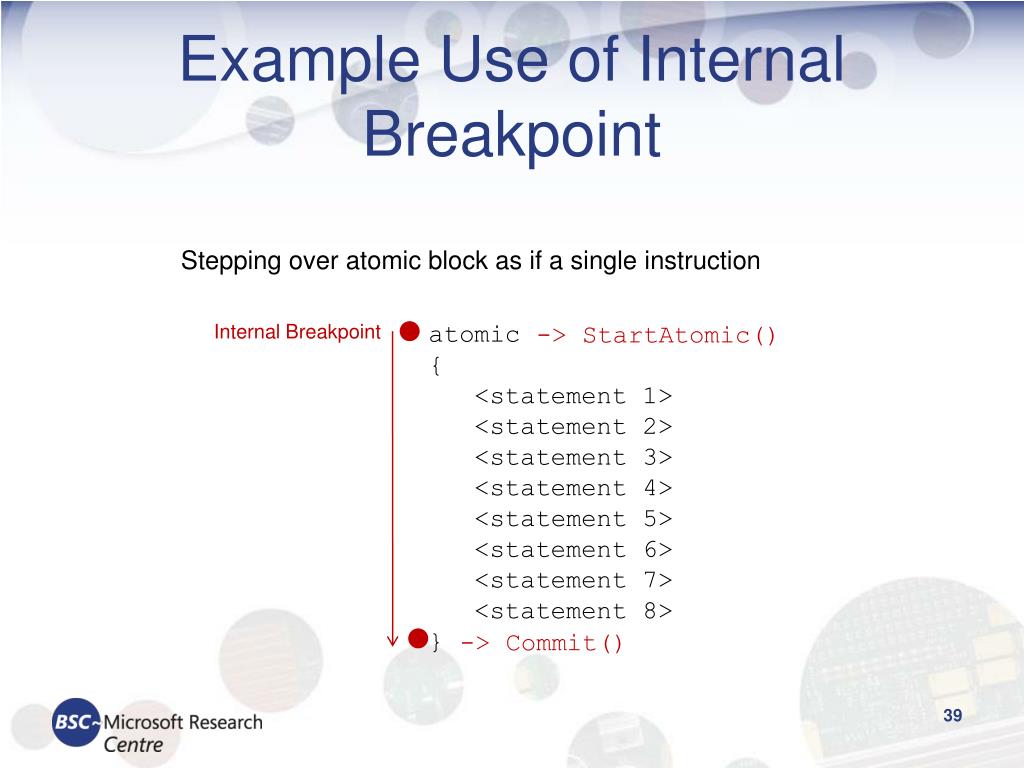 Example Use of Internal Breakpoint

Stepping over atomic block as if a single instruction

Internal Breakpoint

atomic -> StartAtomic()
{
<statement 1>
<statement 2>
<statement 3>
<statement 4>
<statement 5>
<statement 6>
<statement 7>
<statement 8>
} -> Commit()

BSC Microsoft Research Centre

39